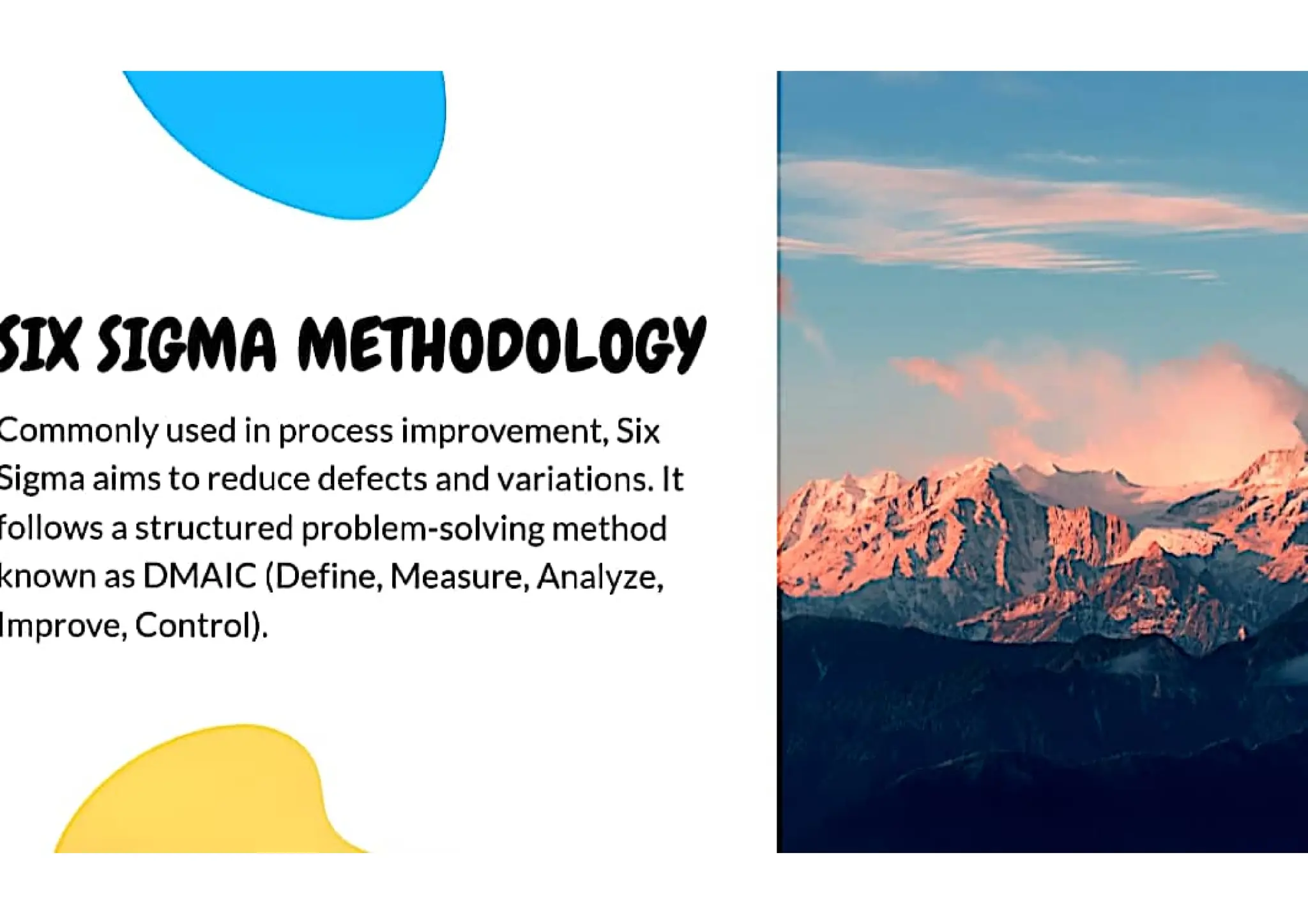 SIX SIGMA METHODOLOGY

Commonly used in process improvement, Six Sigma aims to reduce defects and variations. It follows a structured problem-solving method known as DMAIC (Define, Measure, Analyze, Improve, Control).